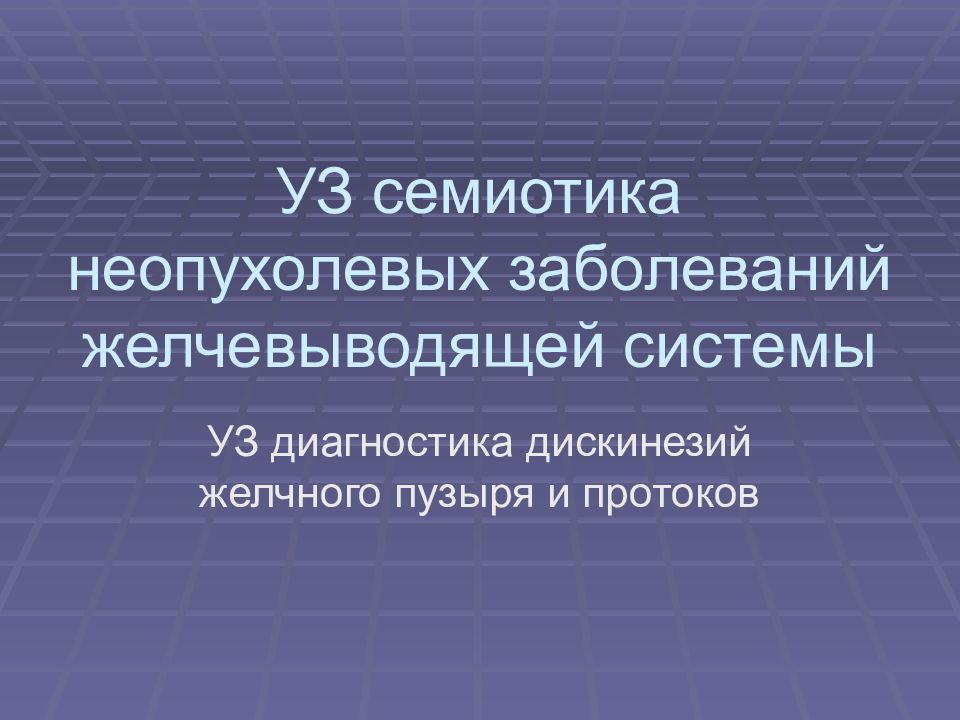 УЗ семиотика неопухолевых заболеваний желчевыводящей системы

УЗ диагностика дискинезий желчного пузыря и протоков